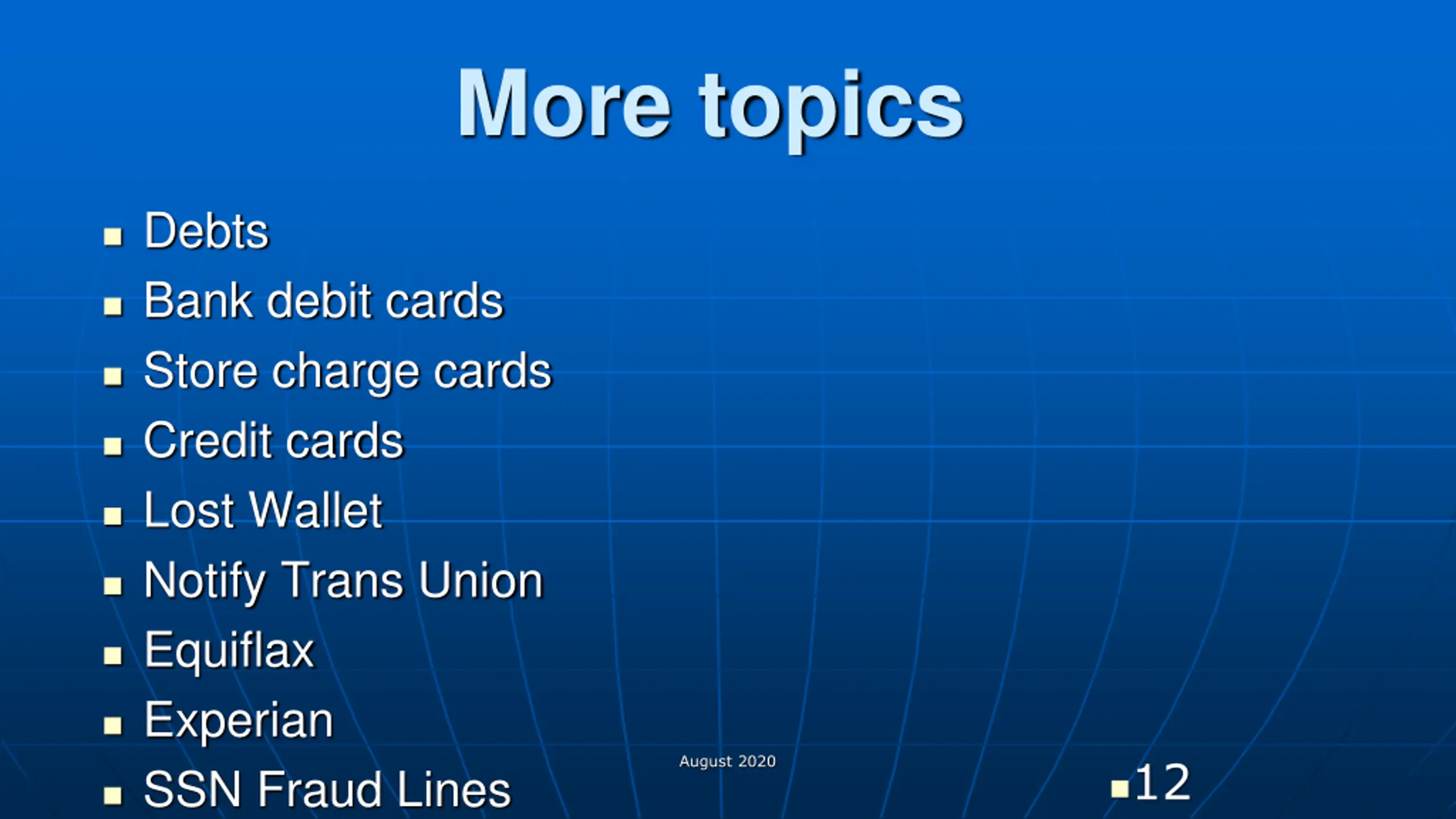 More topics

- Debts
- Bank debit cards
- Store charge cards
- Credit cards
- Lost Wallet
- Notify Trans Union
- Equiflax
- Experian
- SSN Fraud Lines

August 2020

12